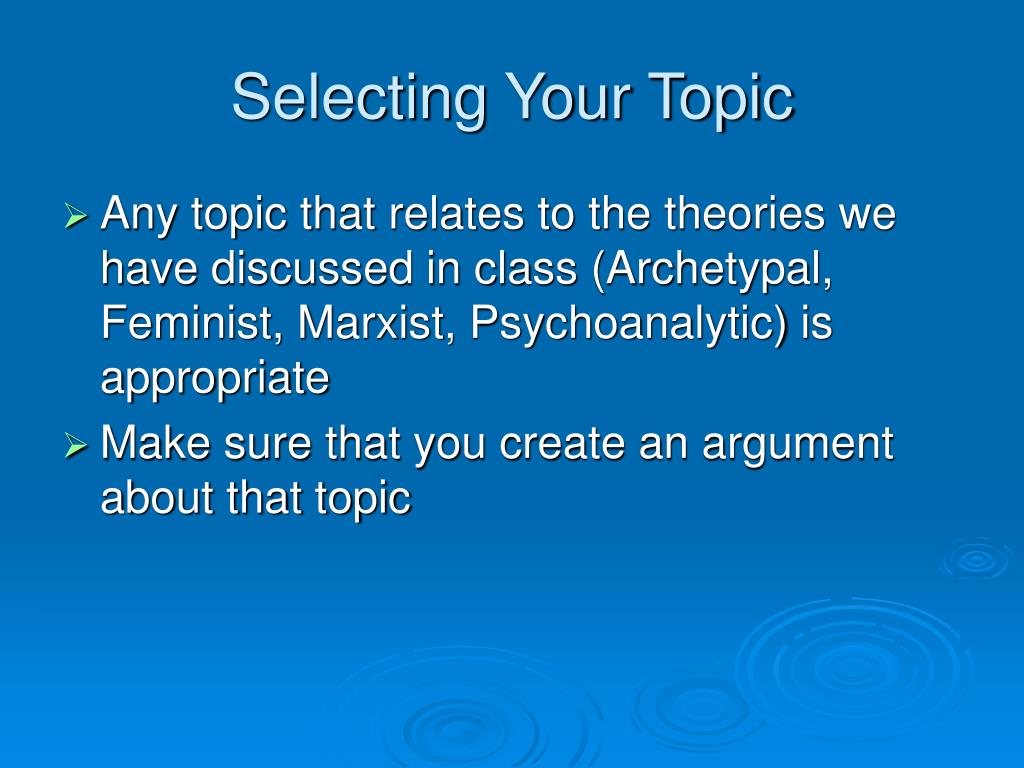 Selecting Your Topic

➢ Any topic that relates to the theories we have discussed in class (Archetypal, Feminist, Marxist, Psychoanalytic) is appropriate

➢ Make sure that you create an argument about that topic